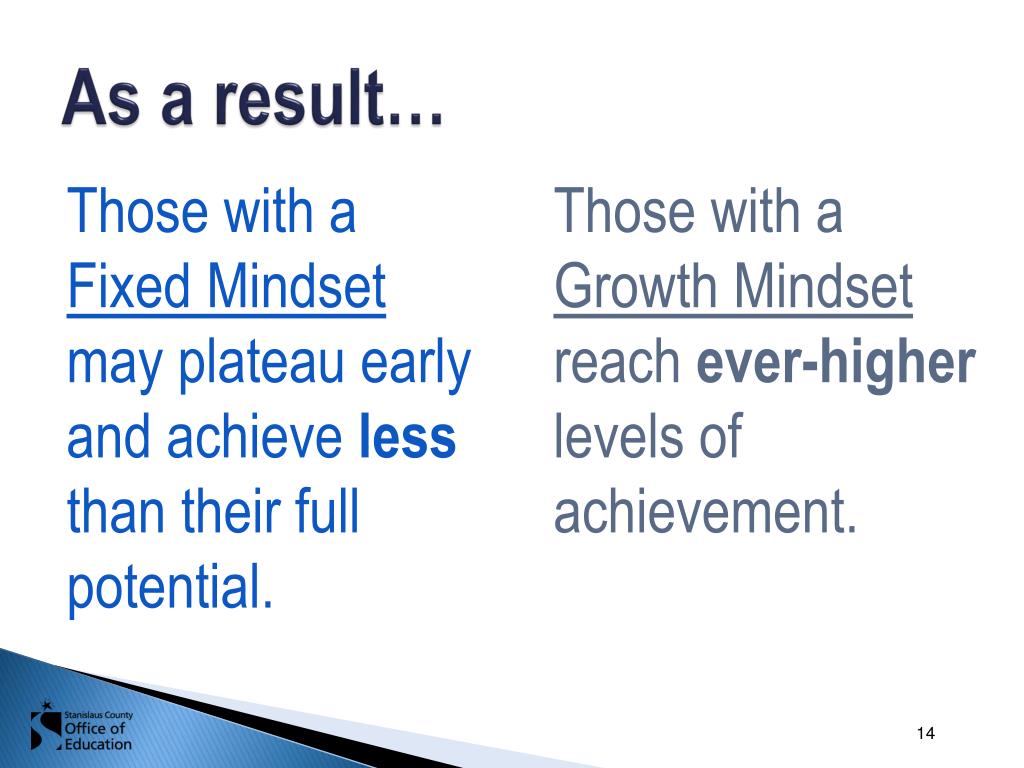 As a result…

Those with a Fixed Mindset may plateau early and achieve less than their full potential.

Those with a Growth Mindset reach ever-higher levels of achievement.

Stanislaus County Office of Education

14